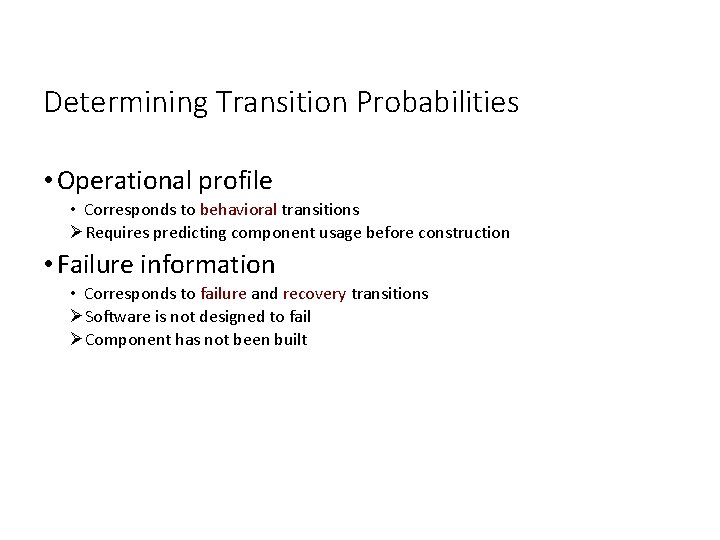 Determining Transition Probabilities

• Operational profile
• Corresponds to behavioral transitions
➢ Requires predicting component usage before construction

• Failure information
• Corresponds to failure and recovery transitions
➢ Software is not designed to fail
➢ Component has not been built